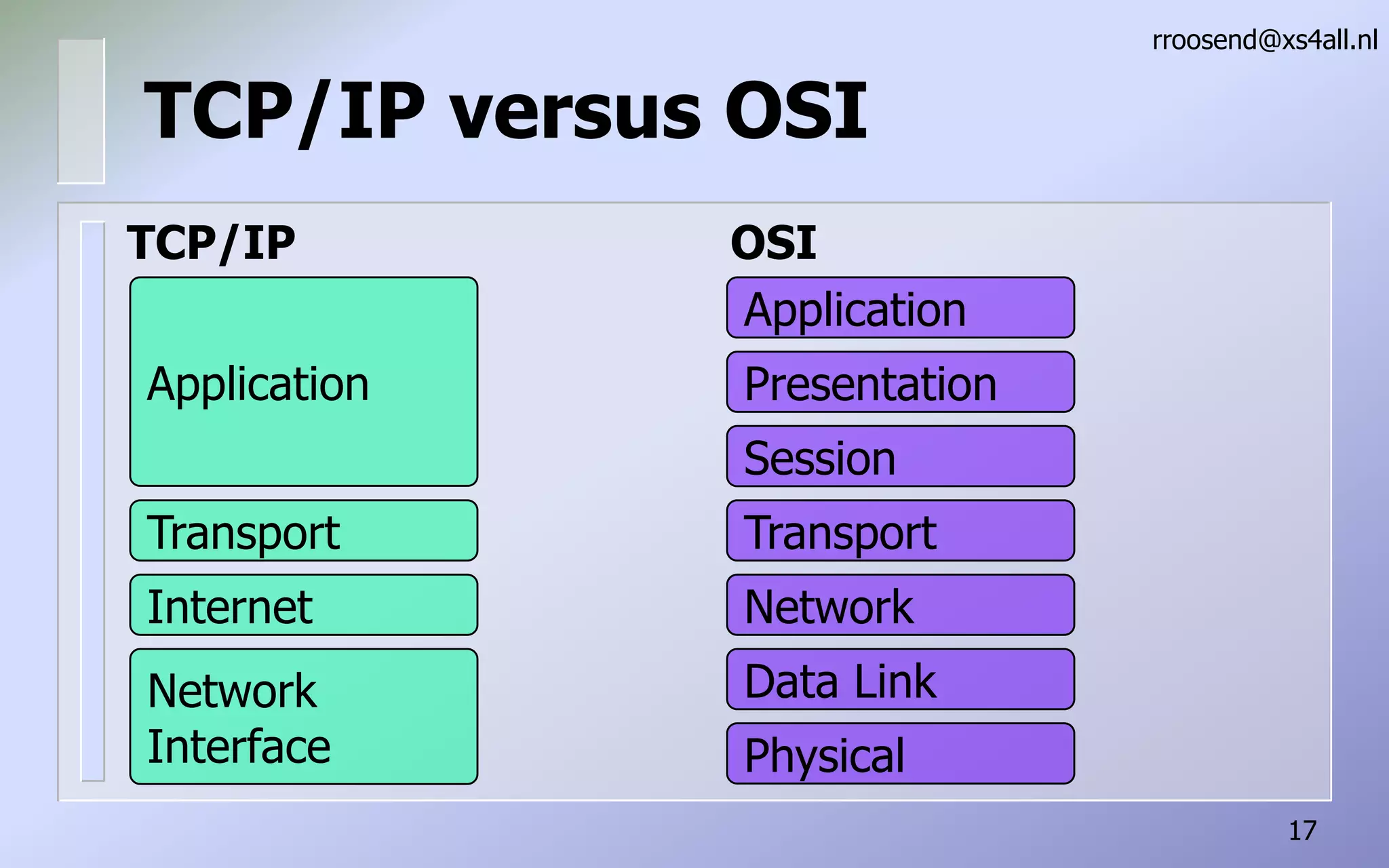 rroosend@xs4all.nl

TCP/IP versus OSI

TCP/IP

Application

Transport

Internet

Network Interface

OSI

Application

Presentation

Session

Transport

Network

Data Link

Physical

17